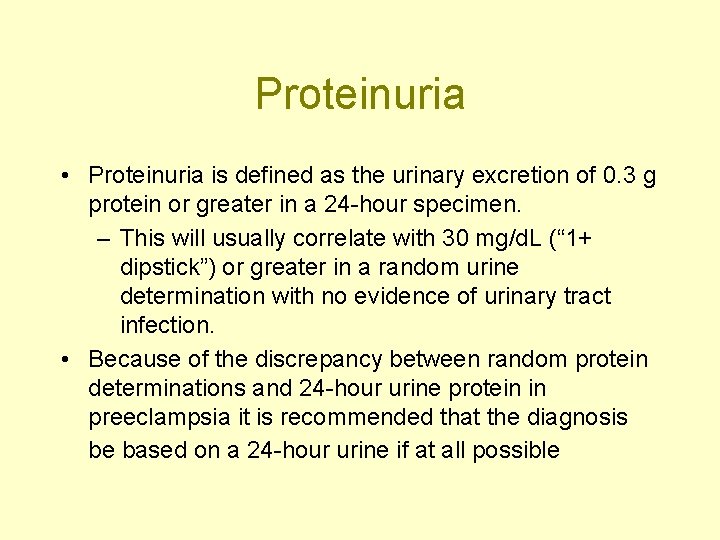 Proteinuria

• Proteinuria is defined as the urinary excretion of 0.3 g protein or greater in a 24-hour specimen.
– This will usually correlate with 30 mg/dL (“1+ dipstick”) or greater in a random urine determination with no evidence of urinary tract infection.
• Because of the discrepancy between random protein determinations and 24-hour urine protein in preeclampsia it is recommended that the diagnosis be based on a 24-hour urine if at all possible